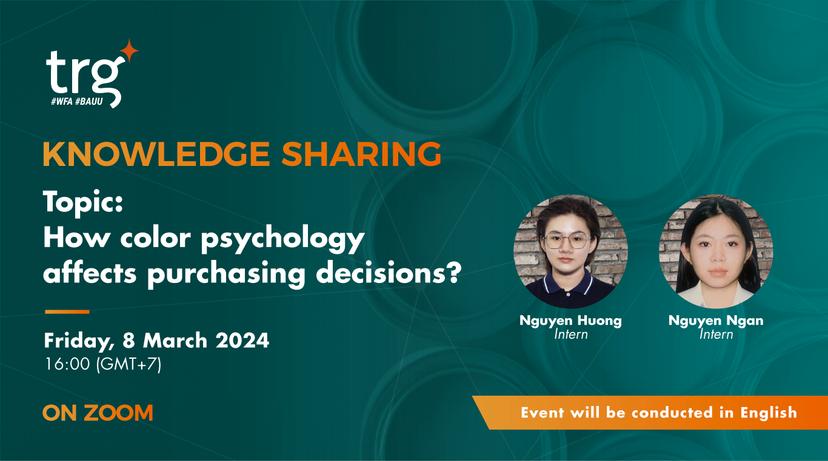 trg
#WFA #BAUU

KNOWLEDGE SHARING

Topic:
How color psychology affects purchasing decisions?

Friday, 8 March 2024
16:00 (GMT+7)

ON ZOOM

Nguyen Huong
Intern

Nguyen Ngan
Intern

Event will be conducted in English